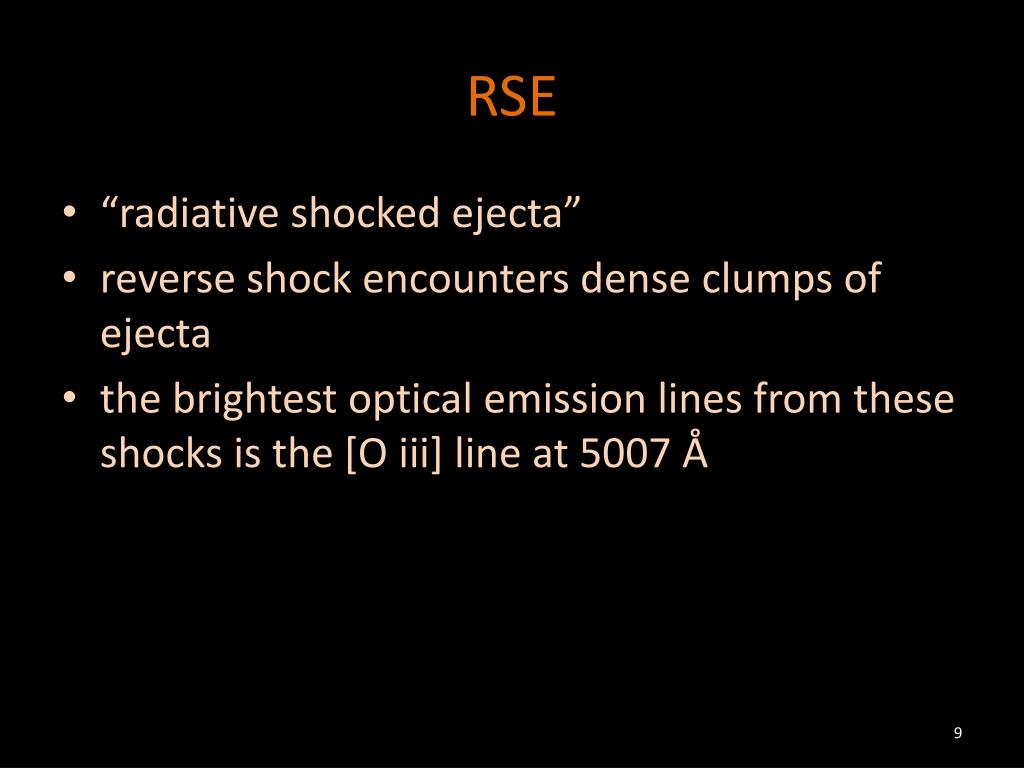 RSE

• “radiative shocked ejecta”
• reverse shock encounters dense clumps of ejecta
• the brightest optical emission lines from these shocks is the [O iii] line at 5007 Å

9